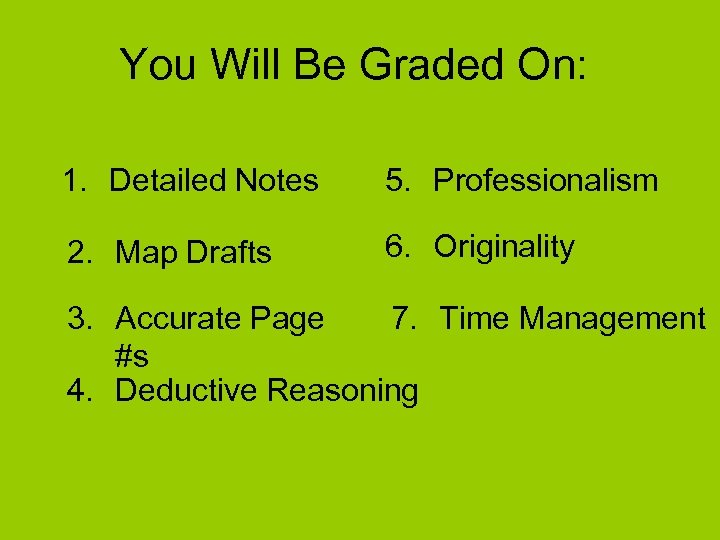 You Will Be Graded On:

1. Detailed Notes
2. Map Drafts
3. Accurate Page #s
4. Deductive Reasoning

5. Professionalism
6. Originality
7. Time Management